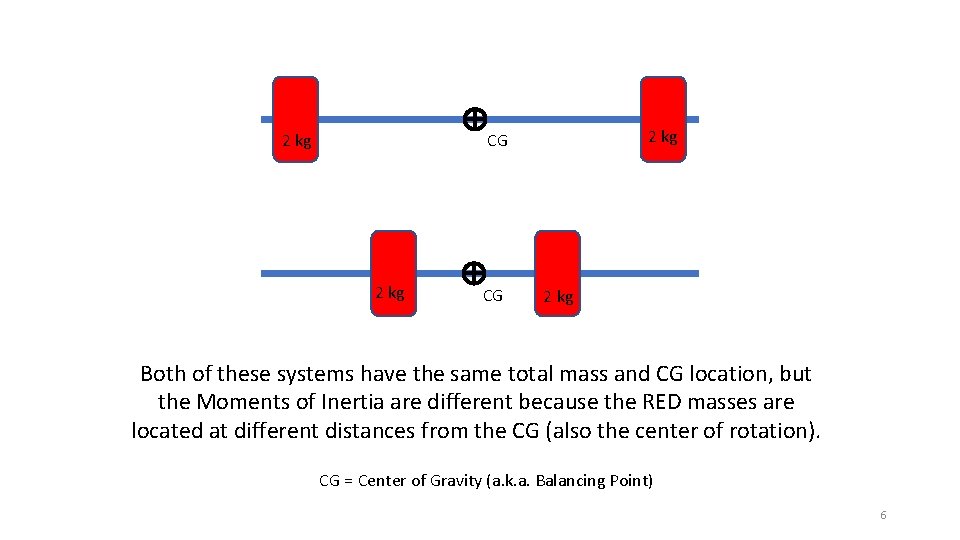 2 kg

CG

2 kg

2 kg

CG

2 kg

Both of these systems have the same total mass and CG location, but the Moments of Inertia are different because the RED masses are located at different distances from the CG (also the center of rotation).

CG = Center of Gravity (a.k.a. Balancing Point)

6